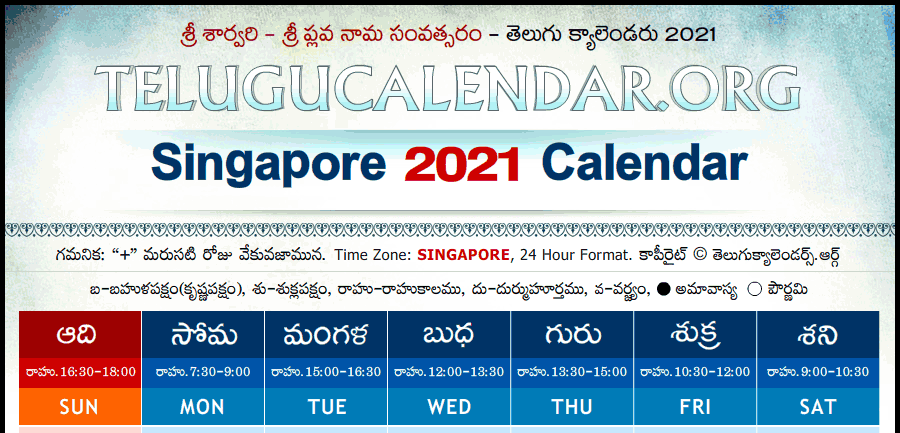 శ్రీ శార్వరి - శ్రీ ప్లవ నామ సంవత్సరం - తెలుగు క్యాలెండరు 2021

TELUGUCALENDAR.ORG

Singapore 2021 Calendar

గమనిక: "+" మరుసటి రోజు వేకువజామున. Time Zone: SINGAPORE, 24 Hour Format. కాపీరైట్ © తెలుగుక్యాలెండర్స్.ఆర్గ్

బ-బహుళపక్షం(కృష్ణపక్షం), శు-శుక్లపక్షం, రాహు-రాహుకాలము, దు-దుర్ముహూర్తము, వ-వర్జ్యం, ● అమావాస్య ○ పౌర్ణమి

| ఆది | సోమ | మంగళ | బుధ | గురు | శుక్ర | శని |
|---|---|---|---|---|---|---|
| రాహు. 16:30-18:00 | రాహు. 7:30-9:00 | రాహు. 15:00-16:30 | రాహు. 12:00-13:30 | రాహు. 13:30-15:00 | రాహు. 10:30-12:00 | రాహు. 9:00-10:30 |
| SUN | MON | TUE | WED | THU | FRI | SAT |